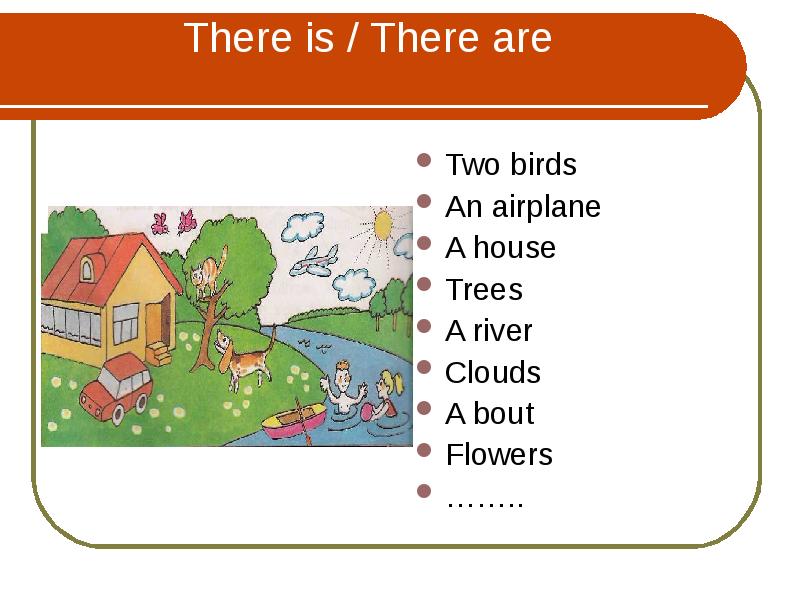 There is / There are

- Two birds
- An airplane
- A house
- Trees
- A river
- Clouds
- A bout
- Flowers
- ……..